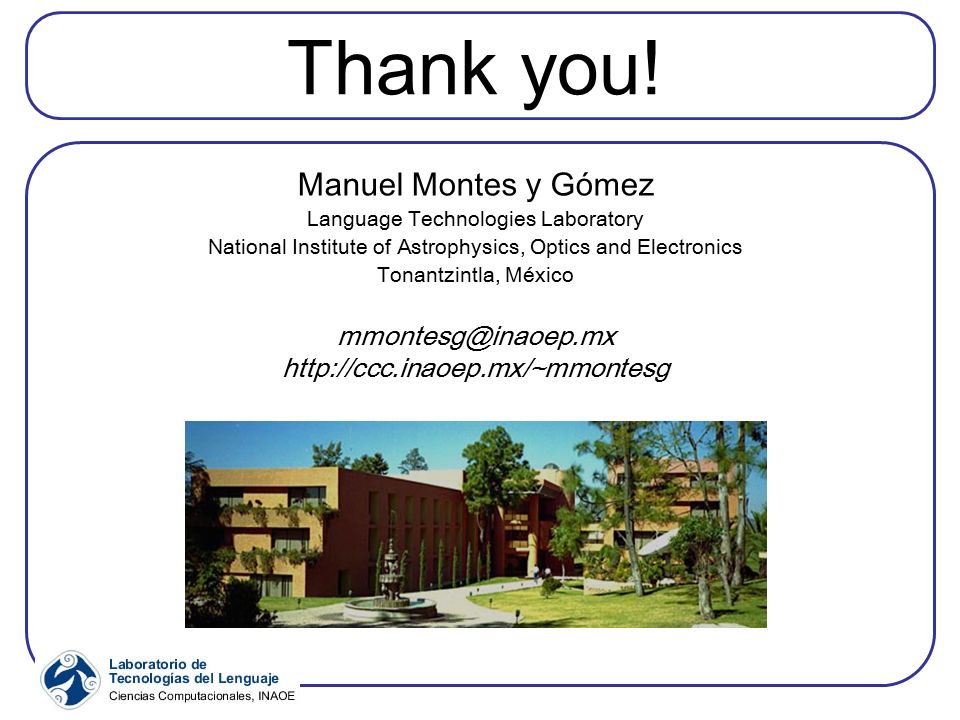 Thank you!

Manuel Montes y Gómez
Language Technologies Laboratory
National Institute of Astrophysics, Optics and Electronics
Tonantzintla, México

mmontesg@inaoep.mx
http://ccc.inaoep.mx/~mmontesg

Laboratorio de
Tecnologías del Lenguaje
Ciencias Computacionales, INAOE